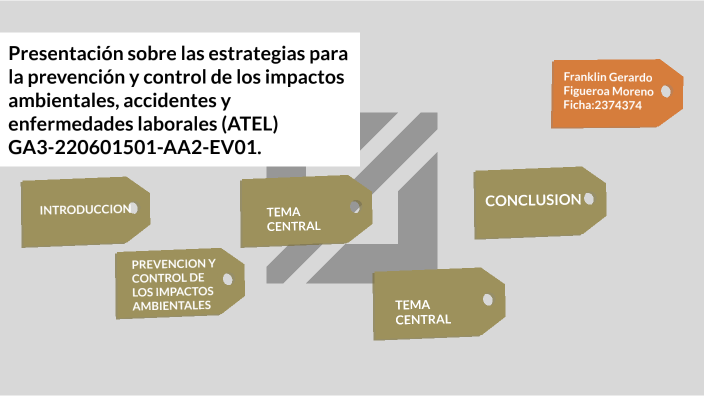 Presentación sobre las estrategias para la prevención y control de los impactos ambientales, accidentes y enfermedades laborales (ATEL) GA3-220601501-AA2-EV01.

Franklin Gerardo Figueroa Moreno Ficha:2374374

INTRODUCCION

TEMA CENTRAL

CONCLUSION

PREVENCION Y CONTROL DE LOS IMPACTOS AMBIENTALES

TEMA CENTRAL